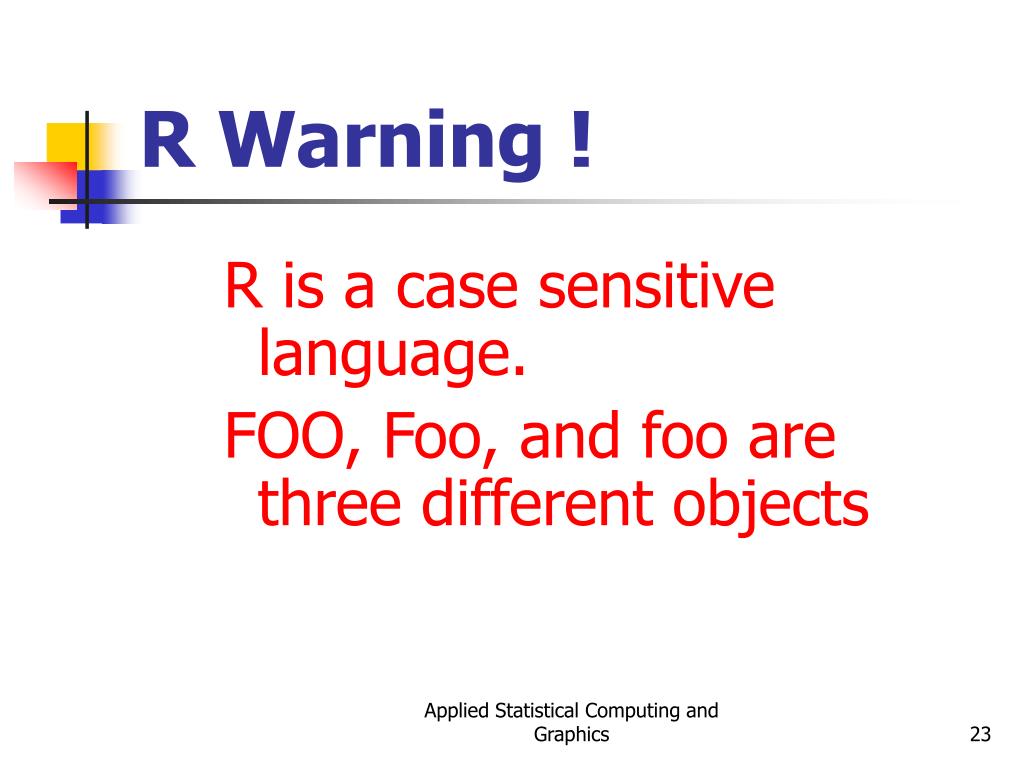 R Warning !

R is a case sensitive language.

FOO, Foo, and foo are three different objects

Applied Statistical Computing and Graphics

23